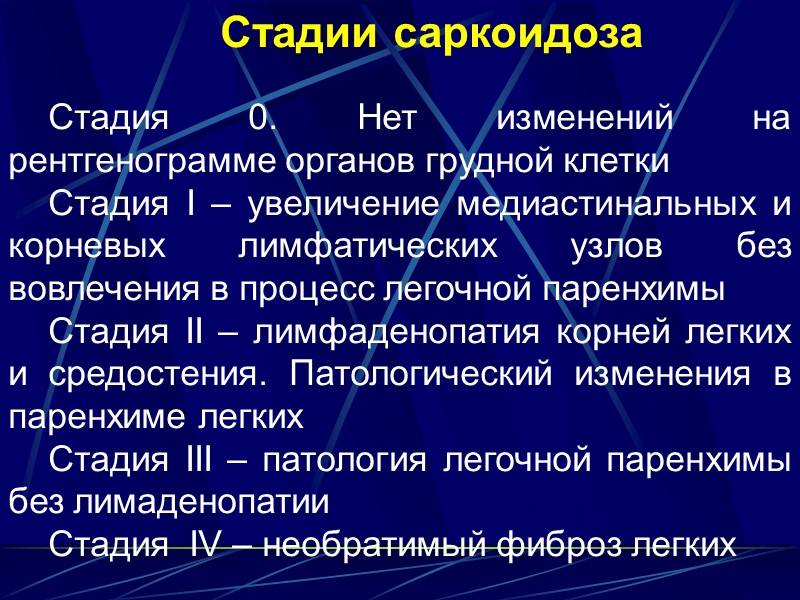 Стадии саркоидоза

Стадия 0. Нет изменений на рентгенограмме органов грудной клетки

Стадия I – увеличение медиастинальных и корневых лимфатических узлов без вовлечения в процесс легочной паренхимы

Стадия II – лимфаденопатия корней легких и средостения. Патологический изменения в паренхиме легких

Стадия III – патология легочной паренхимы без лимаденопатии

Стадия IV – необратимый фиброз легких